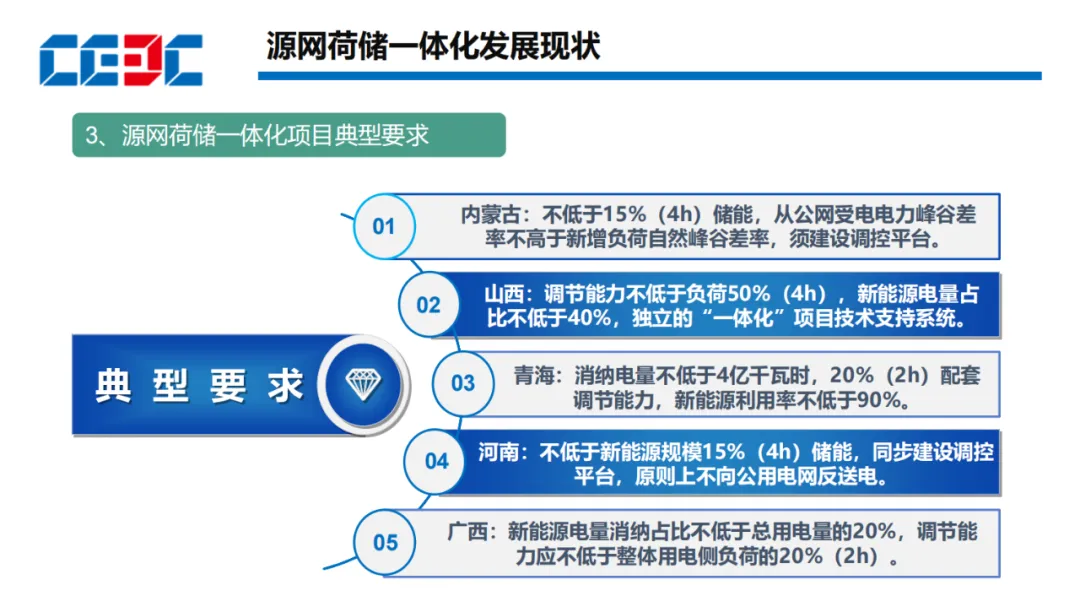 CEEC

源网荷储一体化发展现状

3、源网荷储一体化项目典型要求

典 型 要 求

01 内蒙古：不低于15%（4h）储能，从公网受电电力峰谷差率不高于新增负荷自然峰谷差率，须建设调控平台。

02 山西：调节能力不低于负荷50%（4h），新能源电量占比不低于40%，独立的“一体化”项目技术支持系统。

03 青海：消纳电量不低于4亿千瓦时，20%（2h）配套调节能力，新能源利用率不低于90%。

04 河南：不低于新能源规模15%（4h）储能，同步建设调控平台，原则上不向公用电网反送电。

05 广西：新能源电量消纳占比不低于总用电量的20%，调节能力应不低于整体用电侧负荷的20%（2h）。